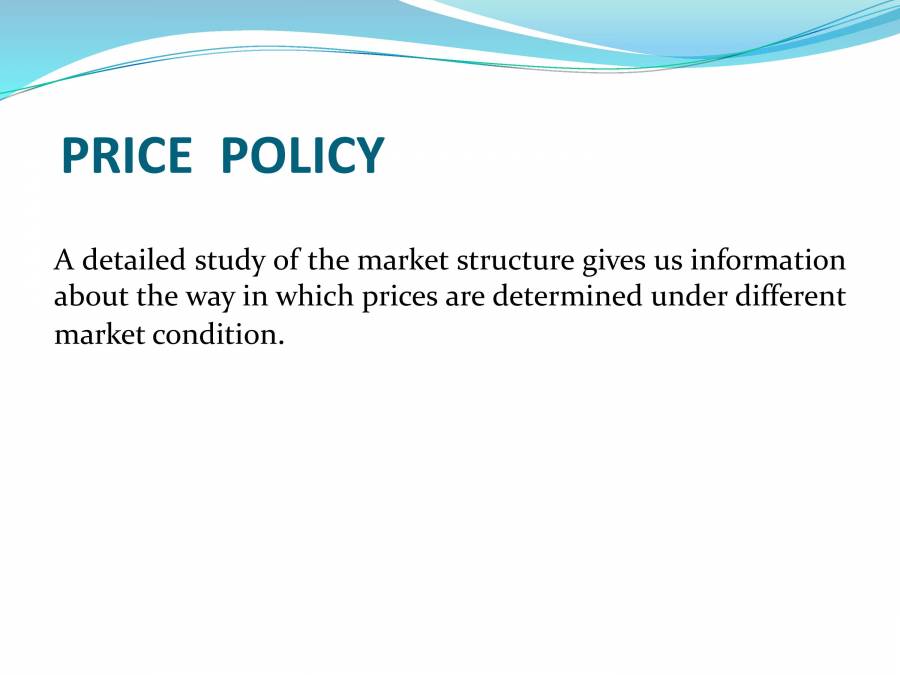 PRICE POLICY

A detailed study of the market structure gives us information about the way in which prices are determined under different market condition.